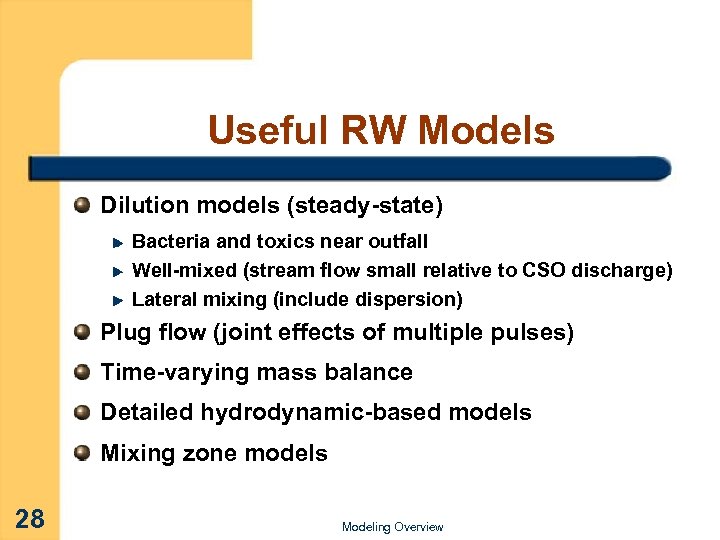 Useful RW Models

Dilution models (steady-state)

Bacteria and toxics near outfall

Well-mixed (stream flow small relative to CSO discharge)

Lateral mixing (include dispersion)

Plug flow (joint effects of multiple pulses)

Time-varying mass balance

Detailed hydrodynamic-based models

Mixing zone models

28

Modeling Overview